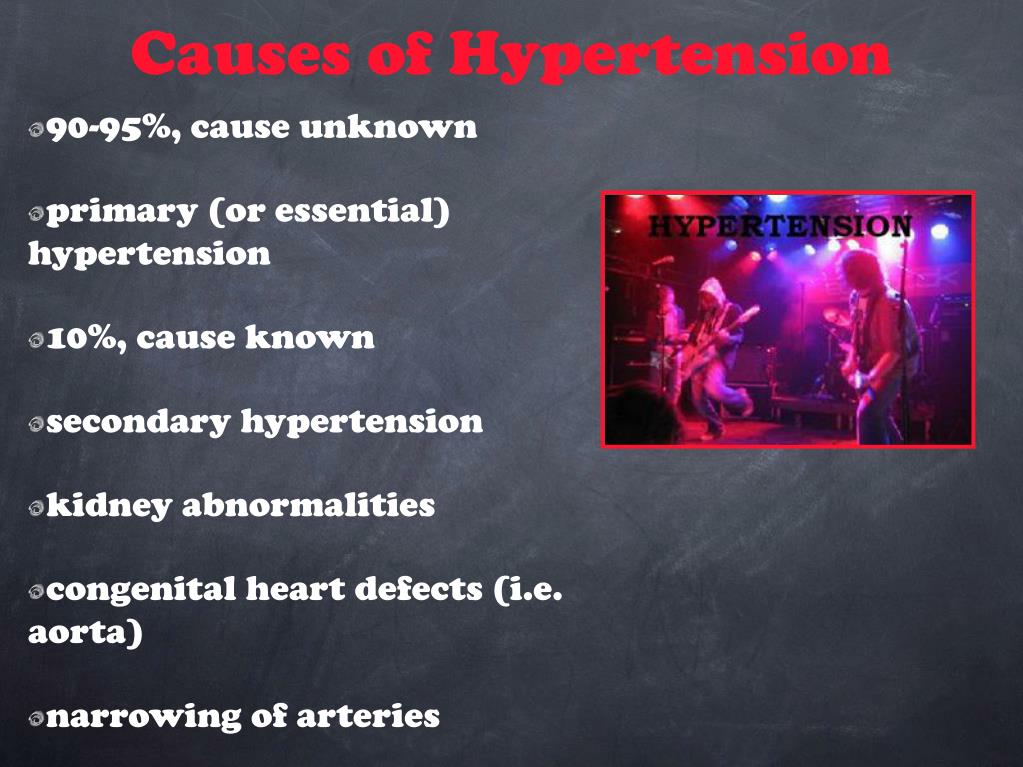 Causes of Hypertension

90-95%, cause unknown

primary (or essential) hypertension

10%, cause known

secondary hypertension

kidney abnormalities

congenital heart defects (i.e. aorta)

narrowing of arteries

HYPERTENSION